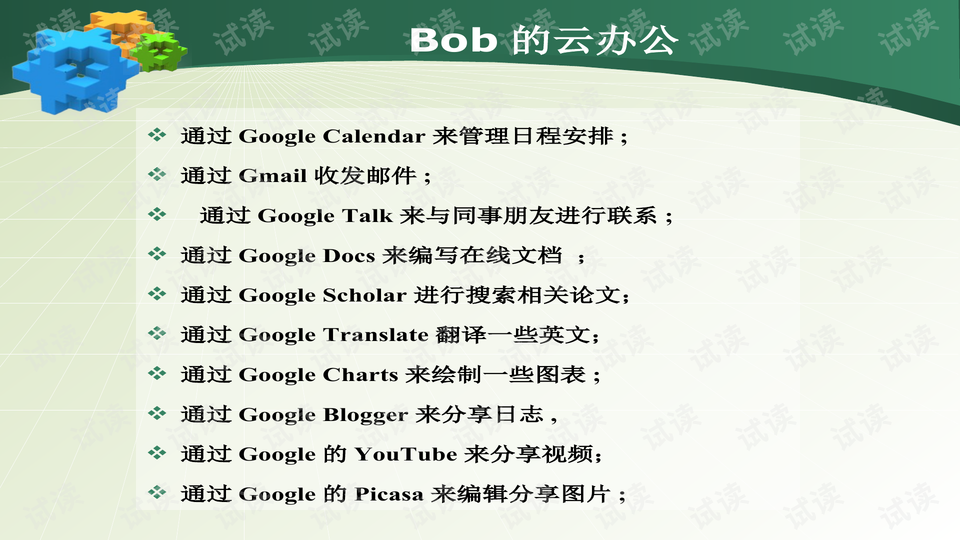 Bob 的云办公

❖ 通过 Google Calendar 来管理日程安排；
❖ 通过 Gmail 收发邮件；
❖ 通过 Google Talk 来与同事朋友进行联系；
❖ 通过 Google Docs 来编写在线文档 ；
❖ 通过 Google Scholar 进行搜索相关论文;
❖ 通过 Google Translate 翻译一些英文;
❖ 通过 Google Charts 来绘制一些图表；
❖ 通过 Google Blogger 来分享日志，
❖ 通过 Google 的 YouTube 来分享视频;
❖ 通过 Google 的 Picasa 来编辑分享图片；

试读